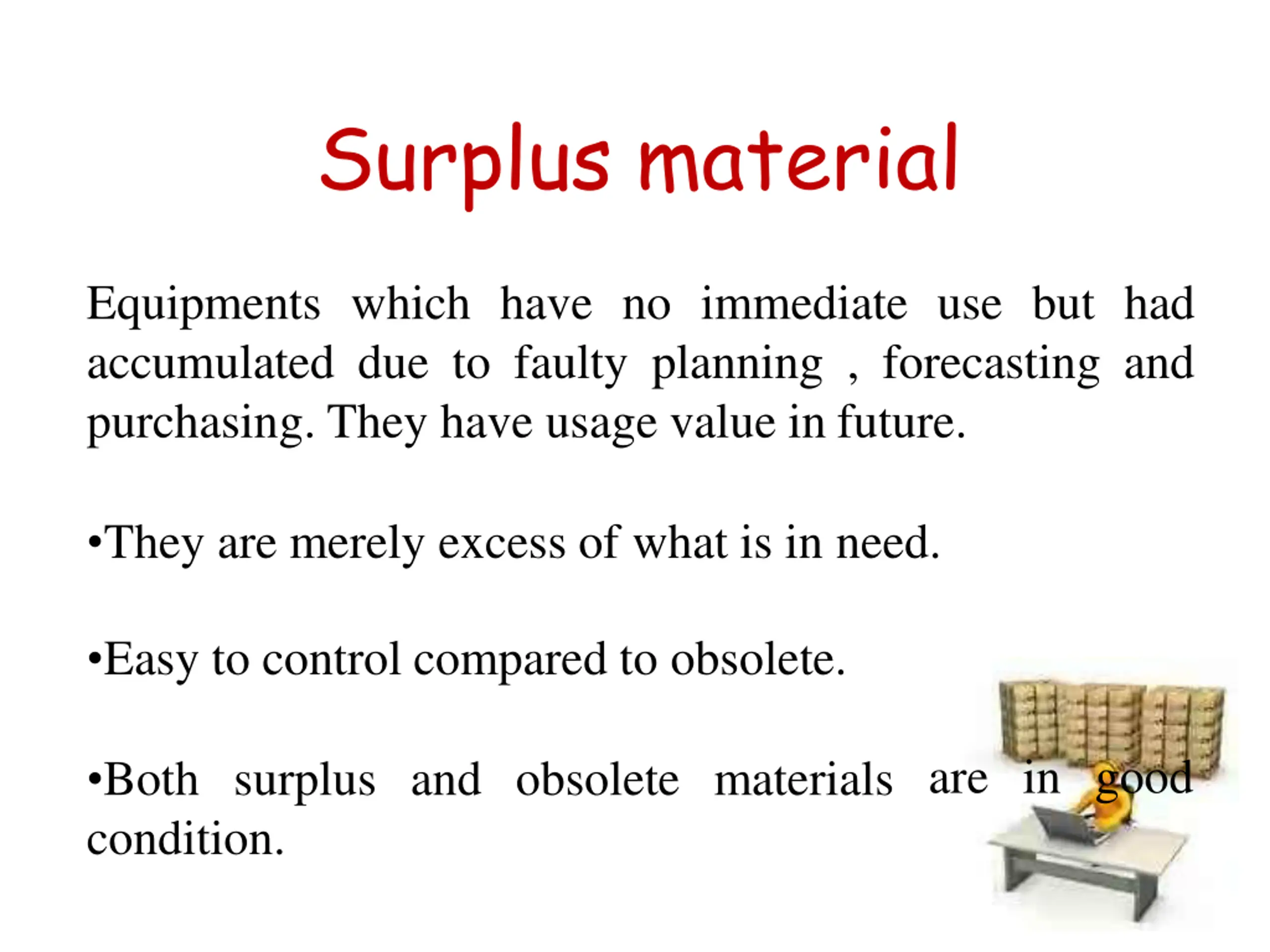 Surplus material

Equipments which have no immediate use but had accumulated due to faulty planning , forecasting and purchasing. They have usage value in future.

•They are merely excess of what is in need.

•Easy to control compared to obsolete.

•Both surplus and obsolete materials are in good condition.